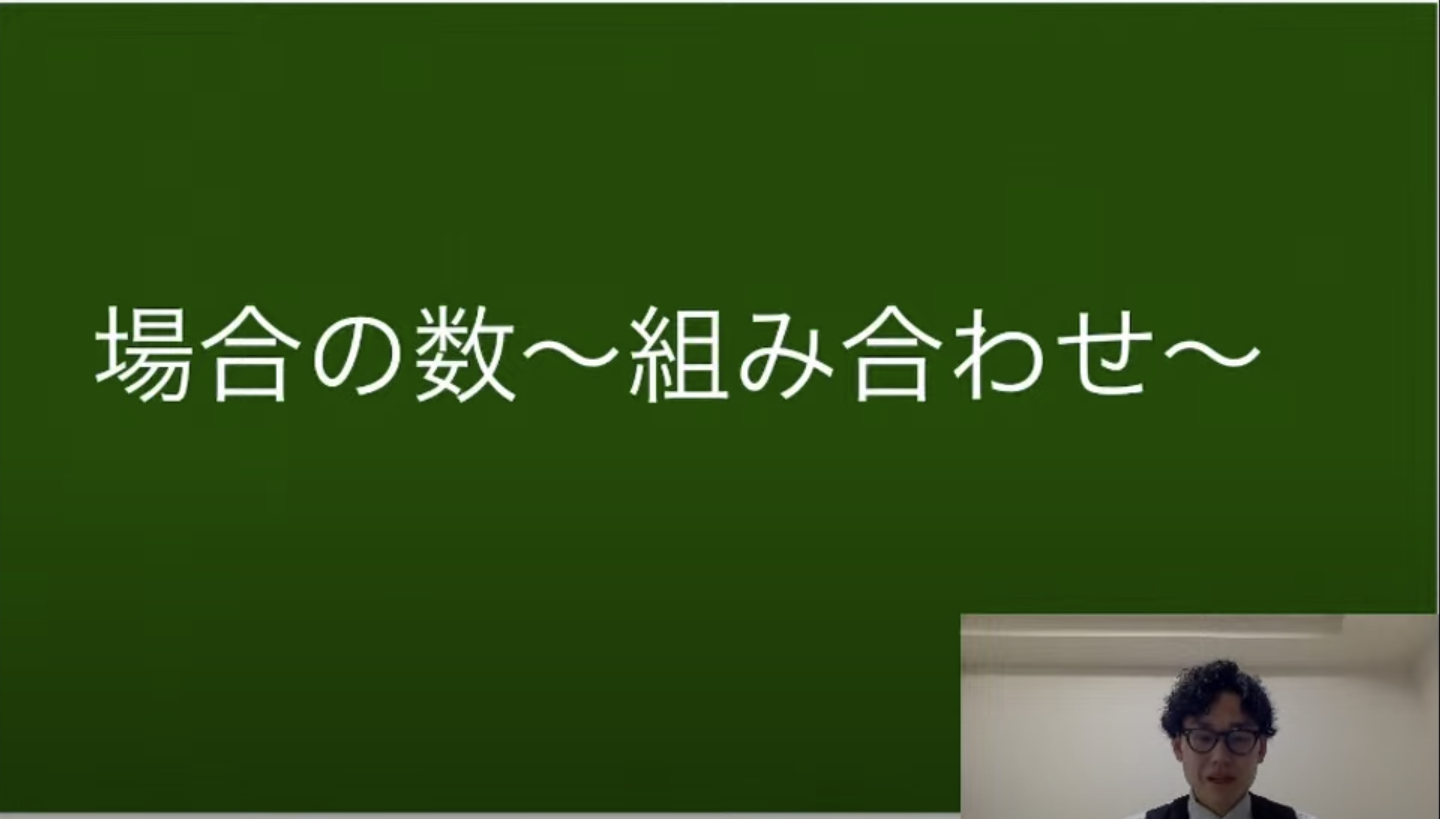 場合の数～組み合わせ～